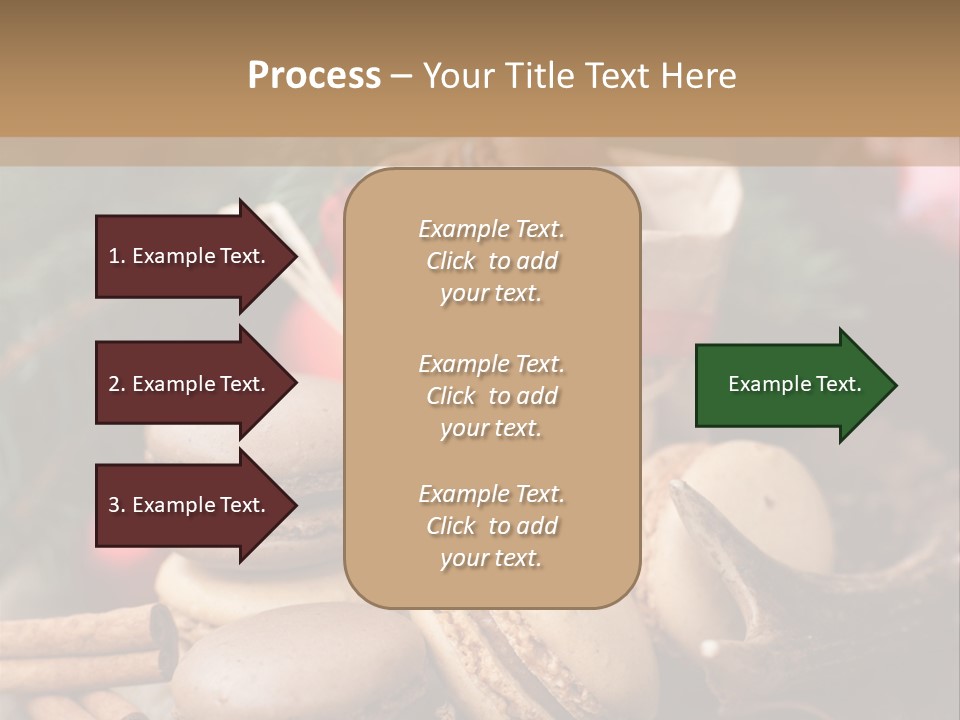 Process – Your Title Text Here

1. Example Text.

2. Example Text.

3. Example Text.

Example Text. Click to add your text.

Example Text. Click to add your text.

Example Text. Click to add your text.

Example Text.